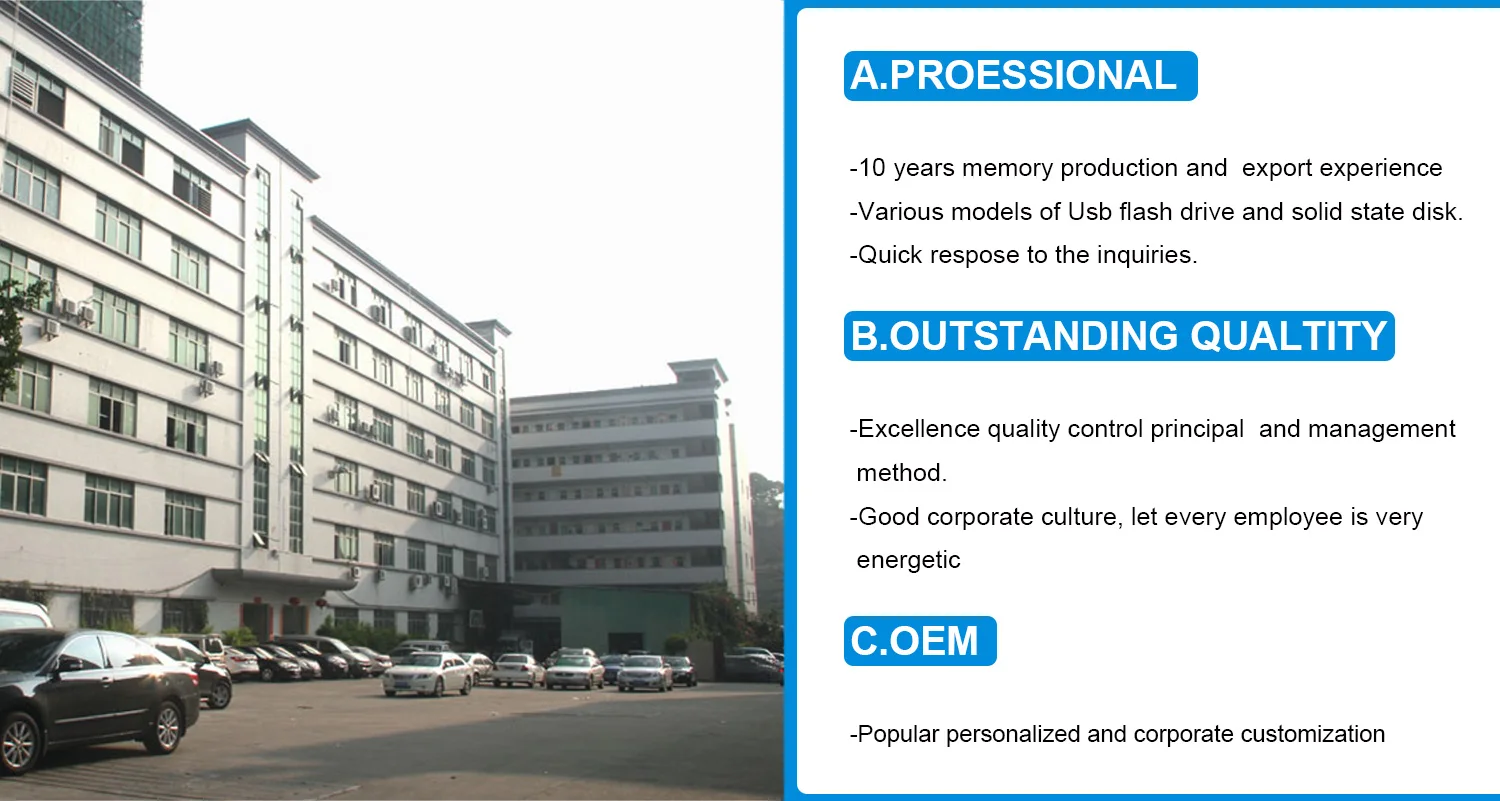 A.PROESSIONAL

-10 years memory production and export experience
-Various models of Usb flash drive and solid state disk.
-Quick respose to the inquiries.

B.OUTSTANDING QUALTITY

-Excellence quality control principal and management method.
-Good corporate culture, let every employee is very energetic

C.OEM

-Popular personalized and corporate customization